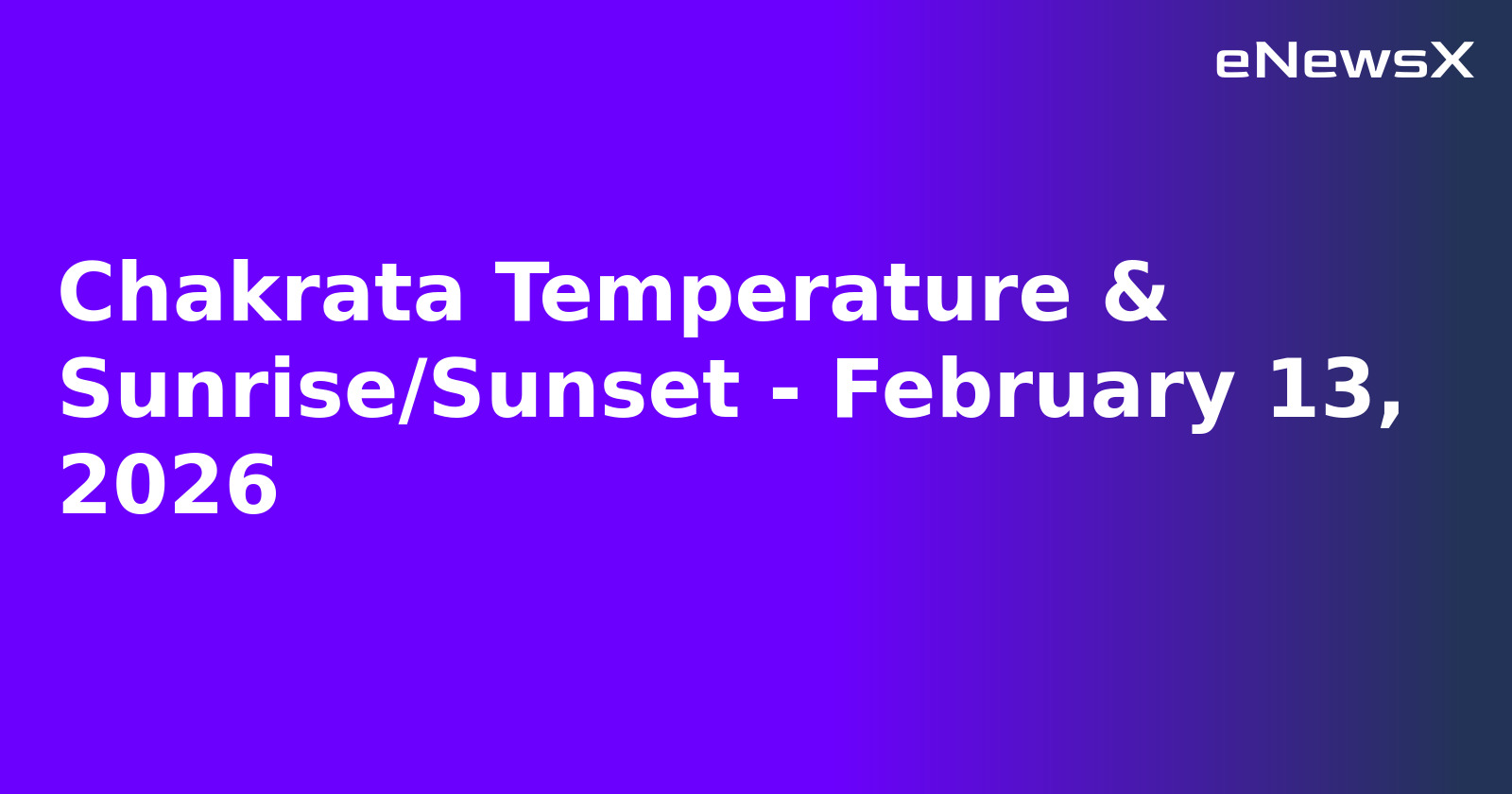 eNewsX

Chakrata Temperature & Sunrise/Sunset - February 13, 2026